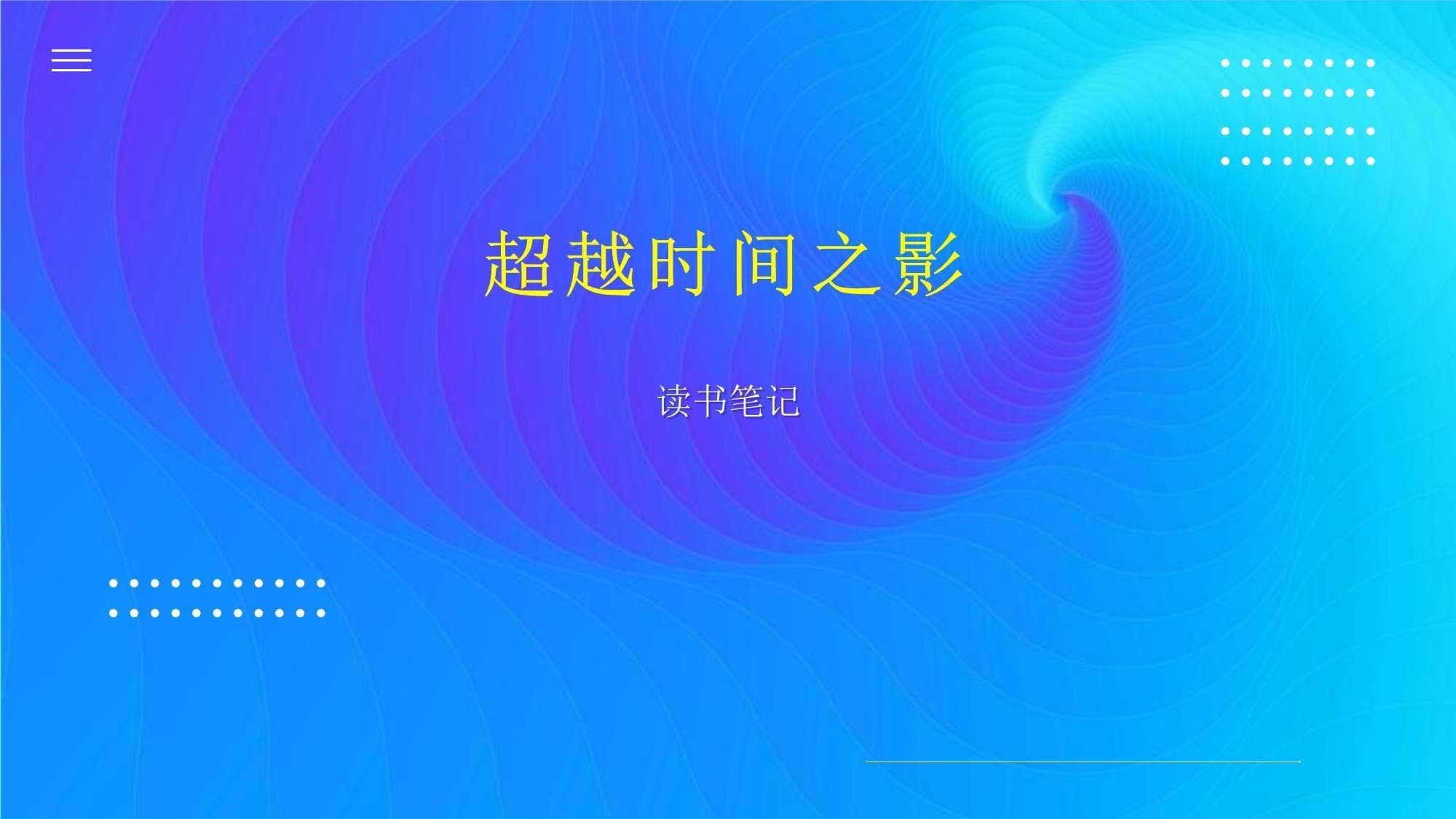 超越时间之影

读书笔记